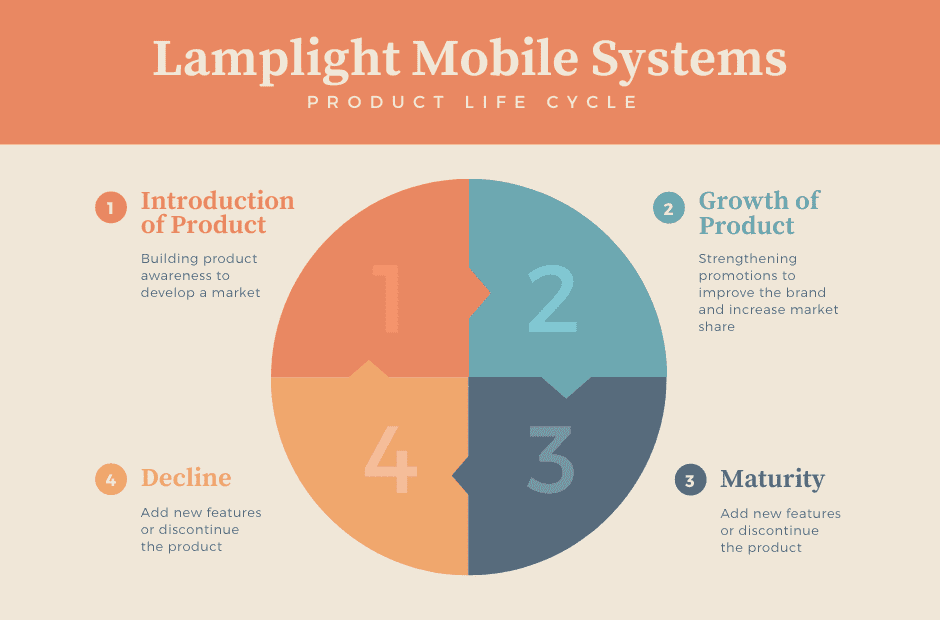 Lamplight Mobile Systems
PRODUCT LIFE CYCLE

1 Introduction of Product
Building product awareness to develop a market

2 Growth of Product
Strengthening promotions to improve the brand and increase market share

1
2
4
3

4 Decline
Add new features or discontinue the product

3 Maturity
Add new features or discontinue the product